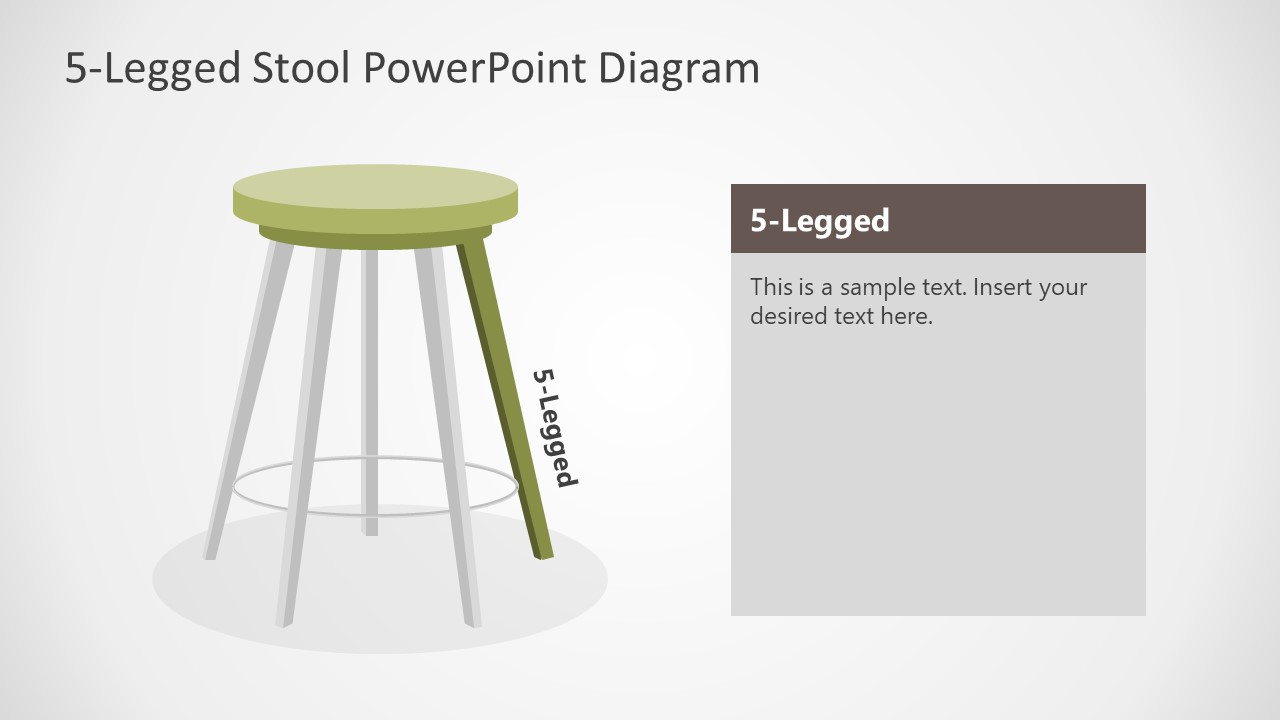 5-Legged Stool PowerPoint Diagram

5-Legged

5-Legged

This is a sample text. Insert your desired text here.